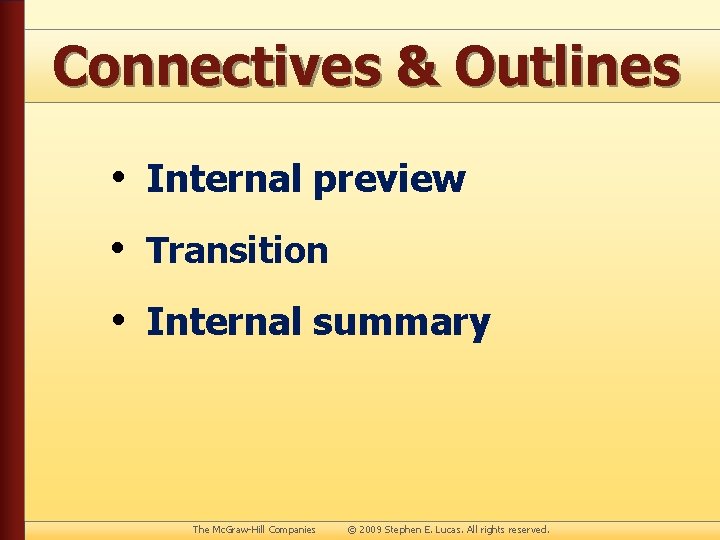 Connectives & Outlines

• Internal preview
• Transition
• Internal summary

The McGraw-Hill Companies © 2009 Stephen E. Lucas. All rights reserved.